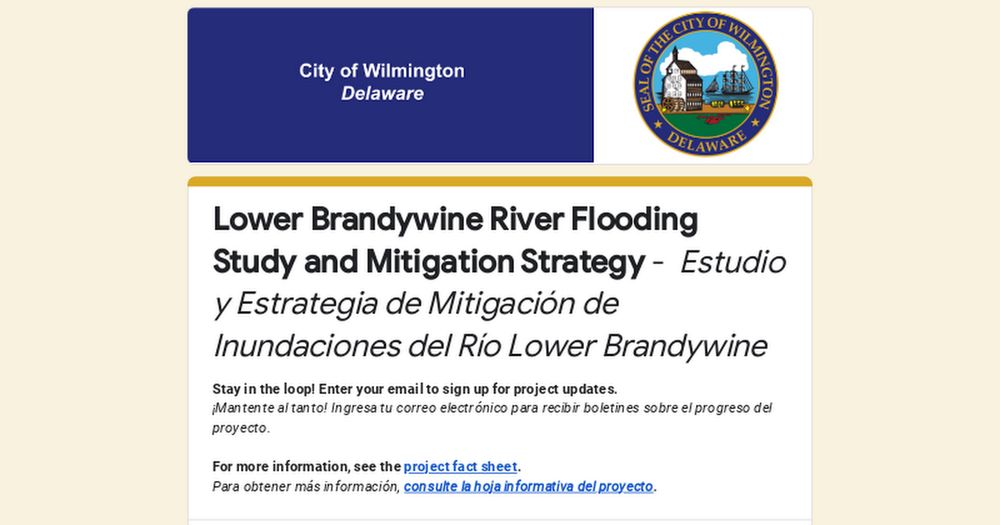 City of Wilmington
Delaware

SEAL OF THE CITY OF WILMINGTON
DELAWARE

Lower Brandywine River Flooding Study and Mitigation Strategy - Estudio y Estrategia de Mitigación de Inundaciones del Río Lower Brandywine

Stay in the loop! Enter your email to sign up for project updates.
¡Mantente al tanto! Ingresa tu correo electrónico para recibir boletines sobre el progreso del proyecto.

For more information, see the project fact sheet.
Para obtener más información, consulte la hoja informativa del proyecto.